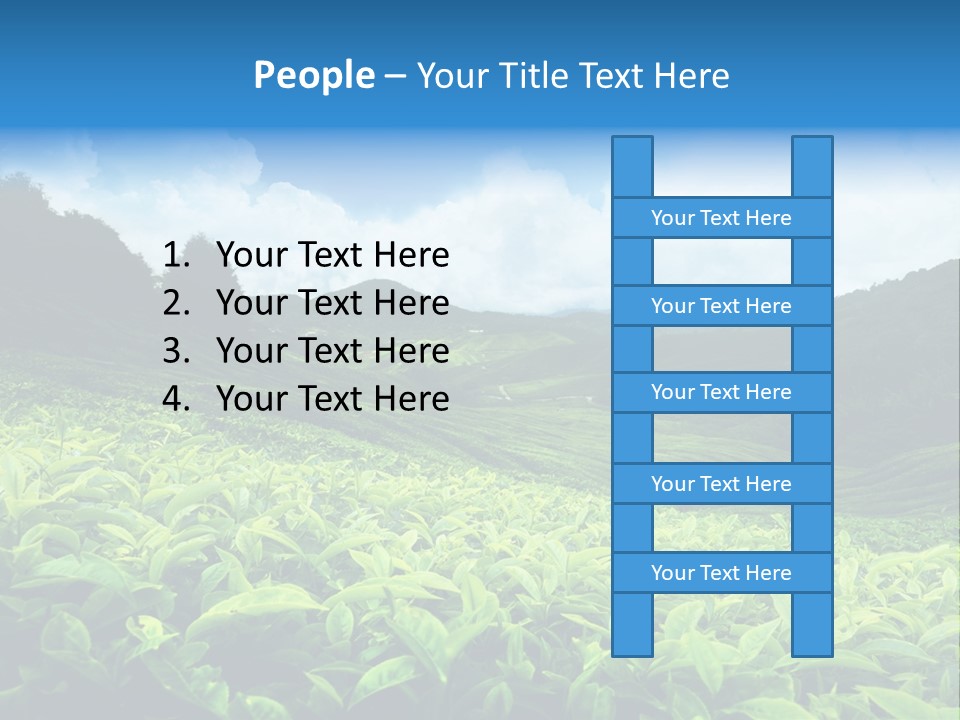 People – Your Title Text Here

1. Your Text Here
2. Your Text Here
3. Your Text Here
4. Your Text Here

Your Text Here

Your Text Here

Your Text Here

Your Text Here

Your Text Here